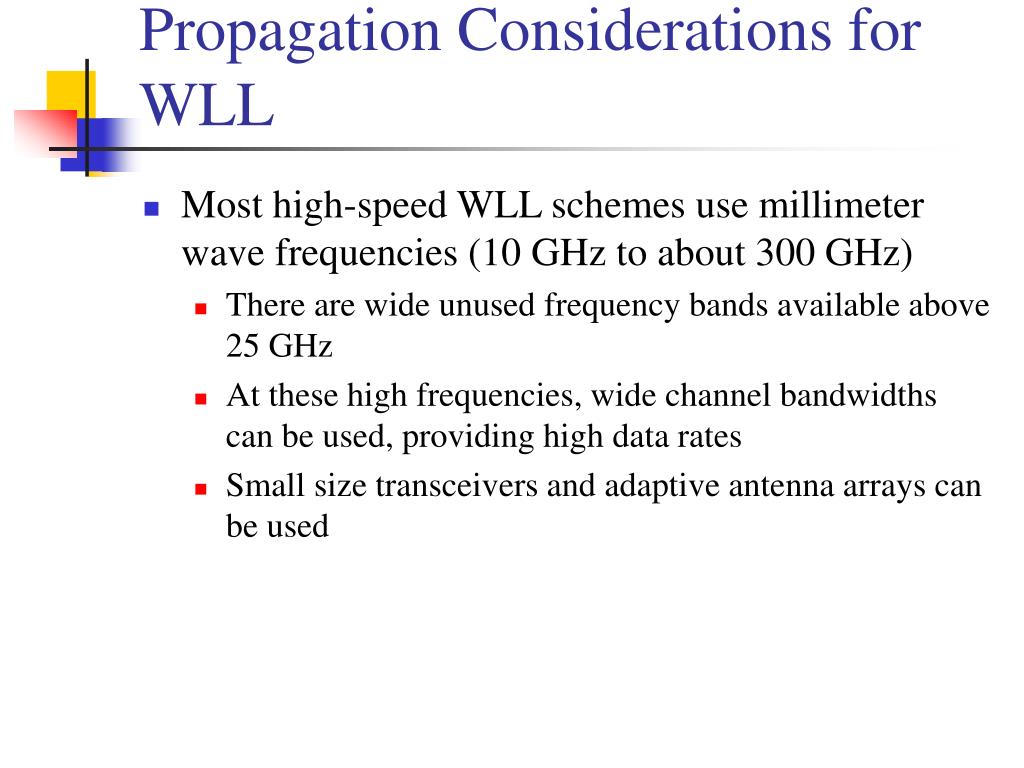 Propagation Considerations for WLL

Most high-speed WLL schemes use millimeter wave frequencies (10 GHz to about 300 GHz)

There are wide unused frequency bands available above 25 GHz

At these high frequencies, wide channel bandwidths can be used, providing high data rates

Small size transceivers and adaptive antenna arrays can be used